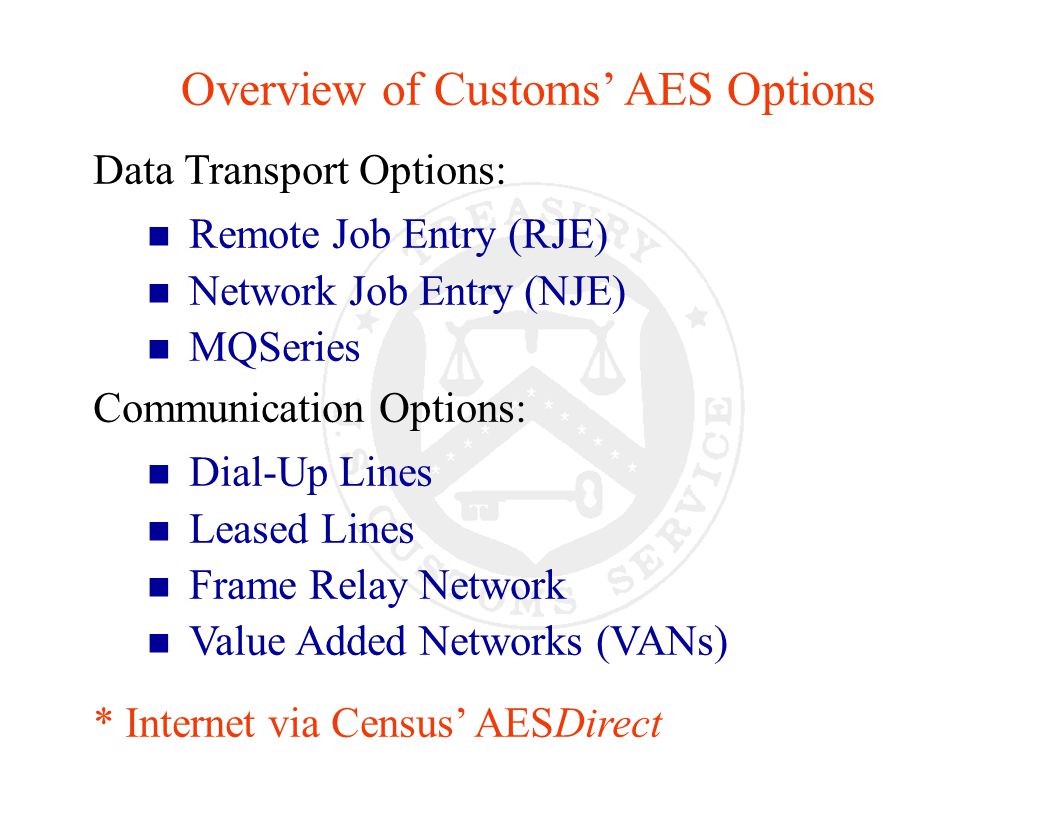 Overview of Customs' AES Options

Data Transport Options:

- Remote Job Entry (RJE)
- Network Job Entry (NJE)
- MQSeries

Communication Options:

- Dial-Up Lines
- Leased Lines
- Frame Relay Network
- Value Added Networks (VANs)

* Internet via Census' AESDirect

TREASURY
CUSTOMS SERVICE